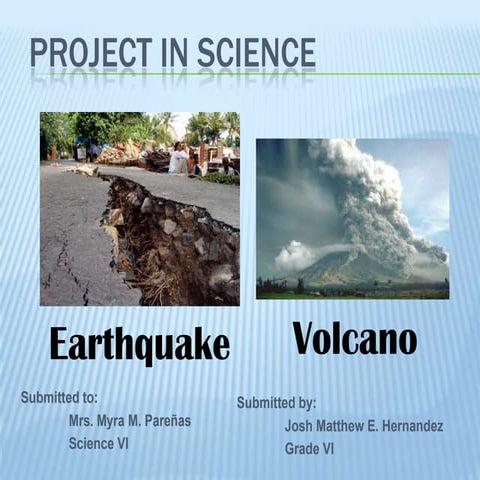 PROJECT IN SCIENCE

Earthquake

Volcano

Submitted to:
Mrs. Myra M. Pareñas
Science VI

Submitted by:
Josh Matthew E. Hernandez
Grade VI